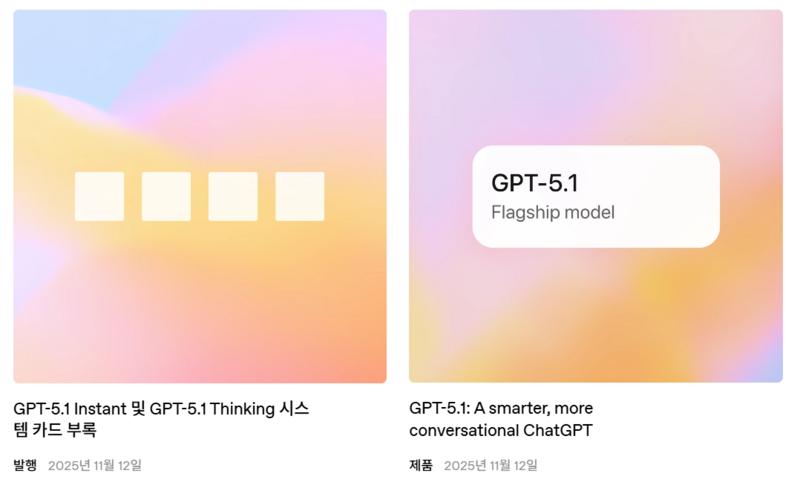 GPT-5.1 Instant 및 GPT-5.1 Thinking 시스템 카드 부록

발행 2025년 11월 12일

GPT-5.1

Flagship model

GPT-5.1: A smarter, more conversational ChatGPT

제품 2025년 11월 12일